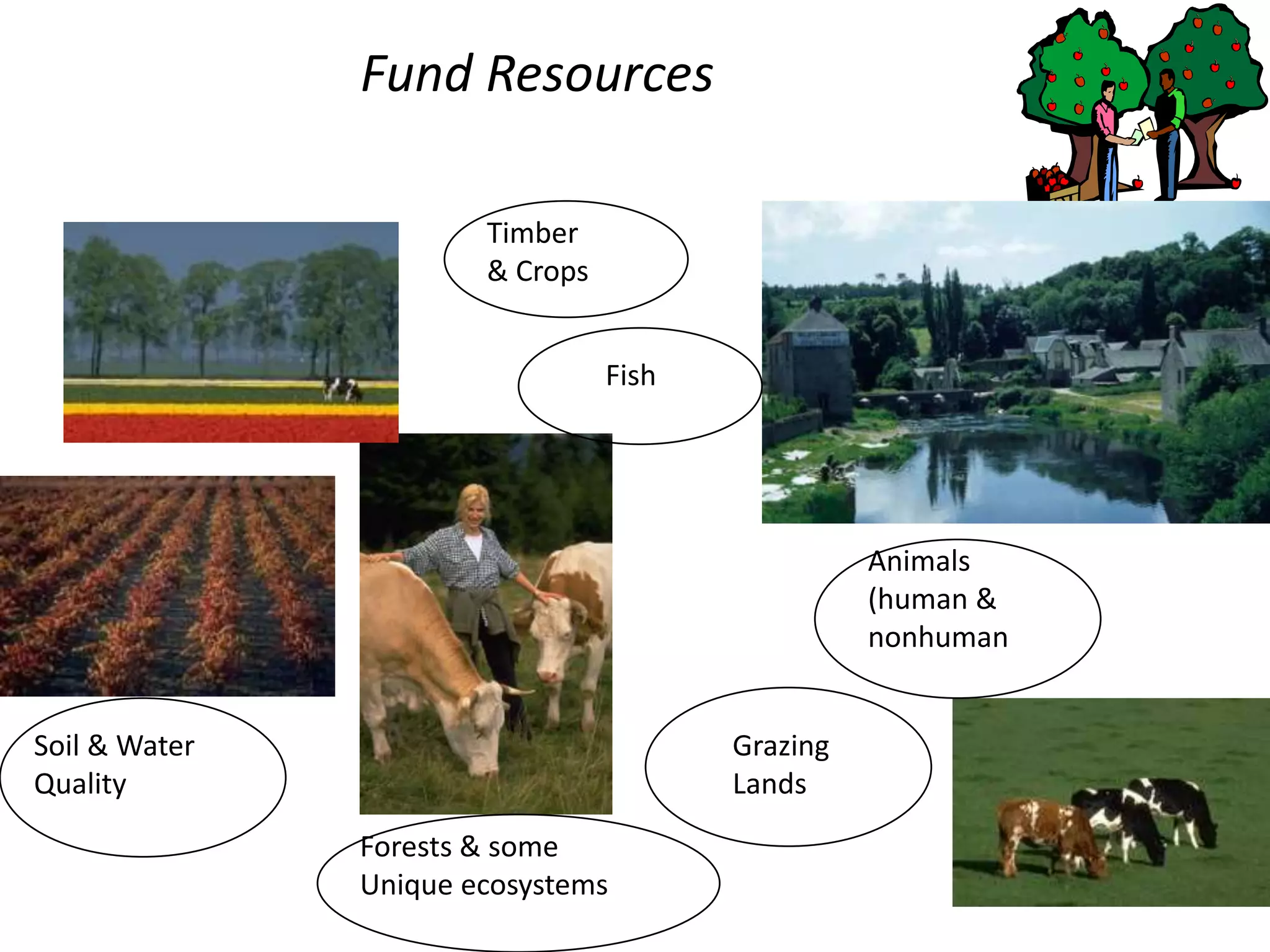 Fund Resources

Timber & Crops

Fish

Animals (human & nonhuman

Soil & Water Quality

Grazing Lands

Forests & some Unique ecosystems